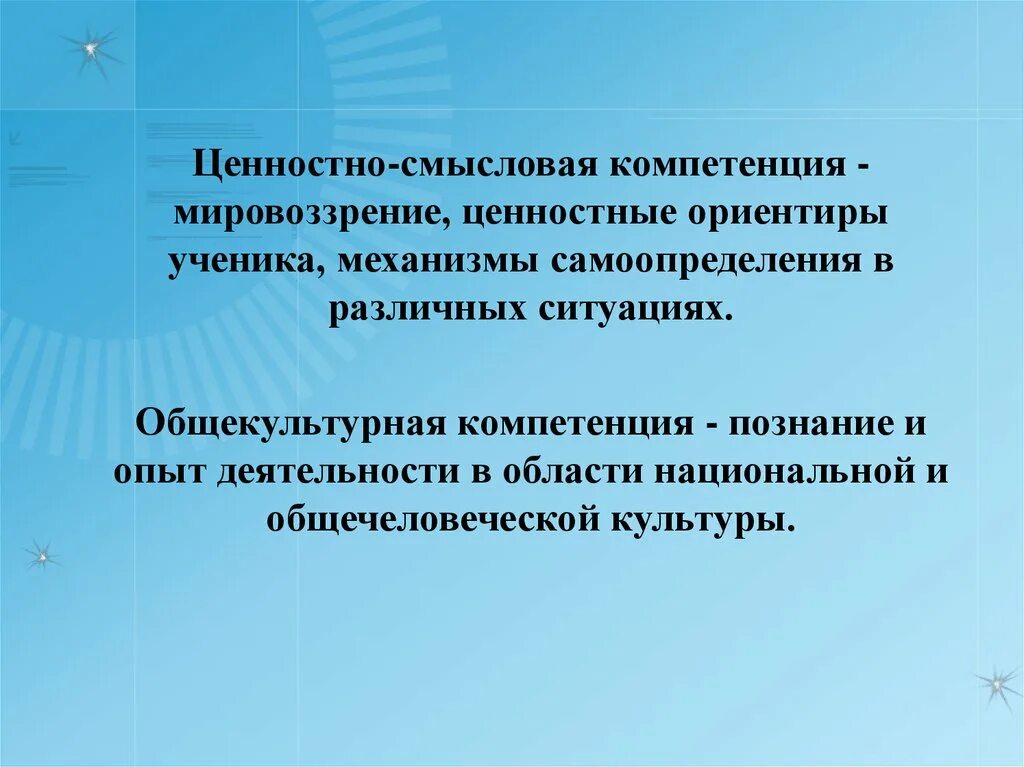 Ценностно-смысловая компетенция - мировоззрение, ценностные ориентиры ученика, механизмы самоопределения в различных ситуациях.

Общекультурная компетенция - познание и опыт деятельности в области национальной и общечеловеческой культуры.